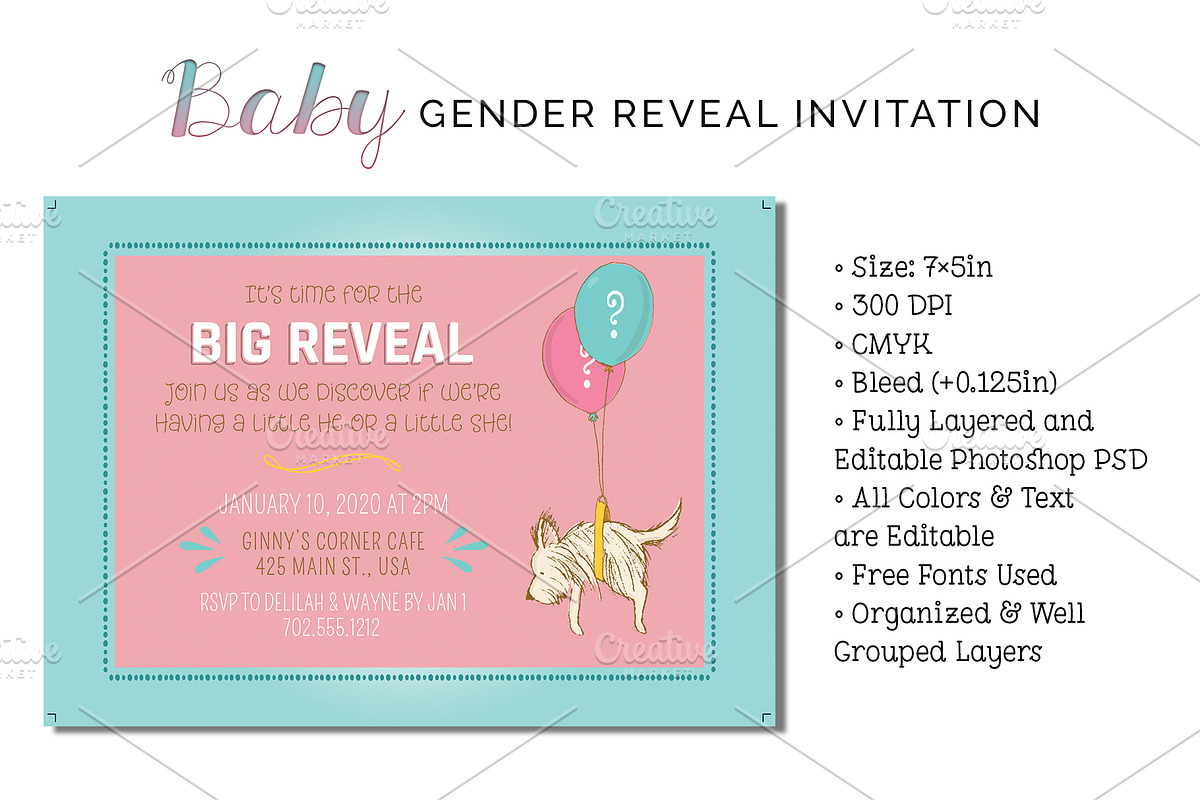 Baby GENDER REVEAL INVITATION

It's time for the

BIG REVEAL

Join us as we discover if we're Having a little He or a little She!

JANUARY 10, 2020 AT 2PM

GINNY'S CORNER CAFE
425 MAIN ST., USA

RSVP TO DELILAH & WAYNE BY JAN 1
702.555.1212

?

?

◦ Size: 7×5in
◦ 300 DPI
◦ CMYK
◦ Bleed (+0.125in)
◦ Fully Layered and Editable Photoshop PSD
◦ All Colors & Text are Editable
◦ Free Fonts Used
◦ Organized & Well Grouped Layers

Creative MARKET